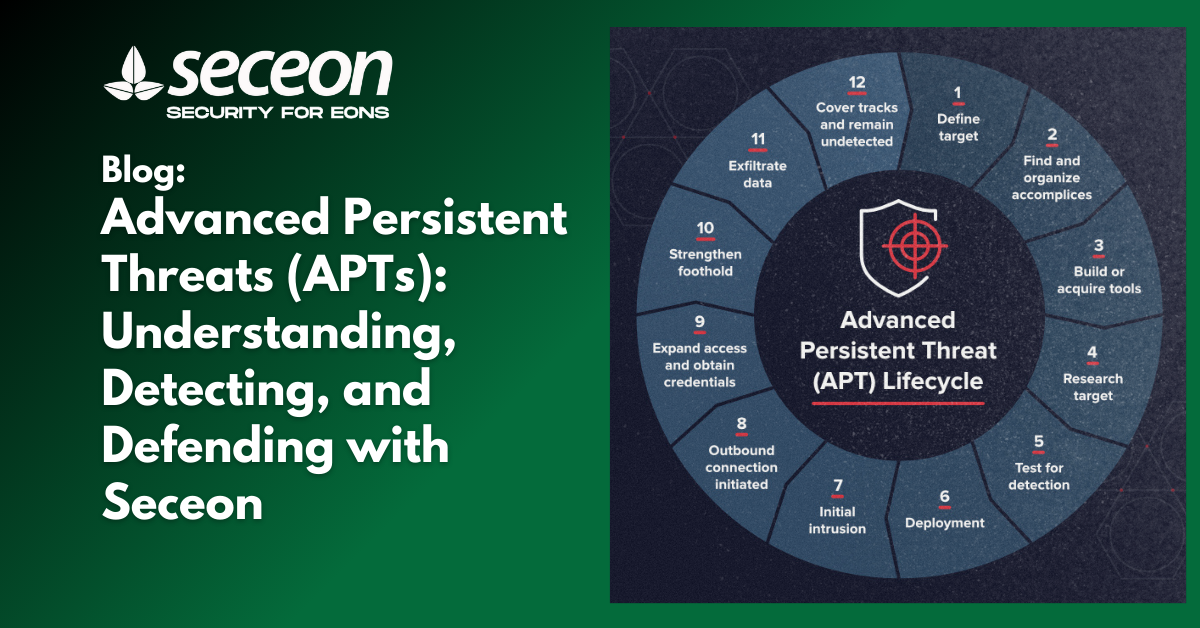 seceon
SECURITY FOR EONS

Blog:
Advanced Persistent Threats (APTs): Understanding, Detecting, and Defending with Seceon

Advanced Persistent Threat (APT) Lifecycle

1
Define target

2
Find and organize accomplices

3
Build or acquire tools

4
Research target

5
Test for detection

6
Deployment

7
Initial intrusion

8
Outbound connection initiated

9
Expand access and obtain credentials

10
Strengthen foothold

11
Exfiltrate data

12
Cover tracks and remain undetected